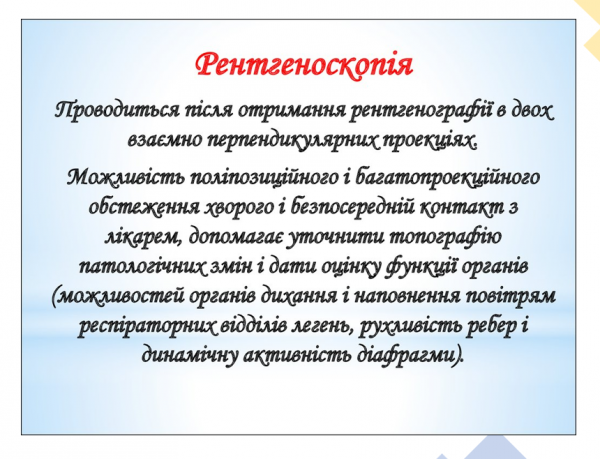 Рентгеноскопія

Проводиться після отримання рентгенографії в двох взаємно перпендикулярних проекціях.

Можливість поліпозиційного і багатопроекційного обстеження хворого і безпосередній контакт з лікарем, допомагає уточнити топографію патологічних змін і дати оцінку функції органів (можливостей органів дихання і наповнення повітрям респіраторних відділів легень, рухливість ребер і динамічну активність діафрагми).